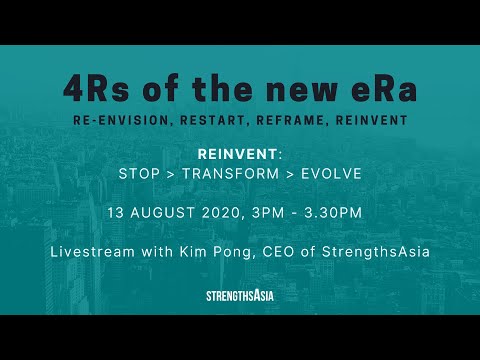 4Rs of the new eRa

RE-ENVISION, RESTART, REFRAME, REINVENT

REINVENT:
STOP > TRANSFORM > EVOLVE

13 AUGUST 2020, 3PM - 3.30PM

Livestream with Kim Pong, CEO of StrengthsAsia

STRENGTHSASIA